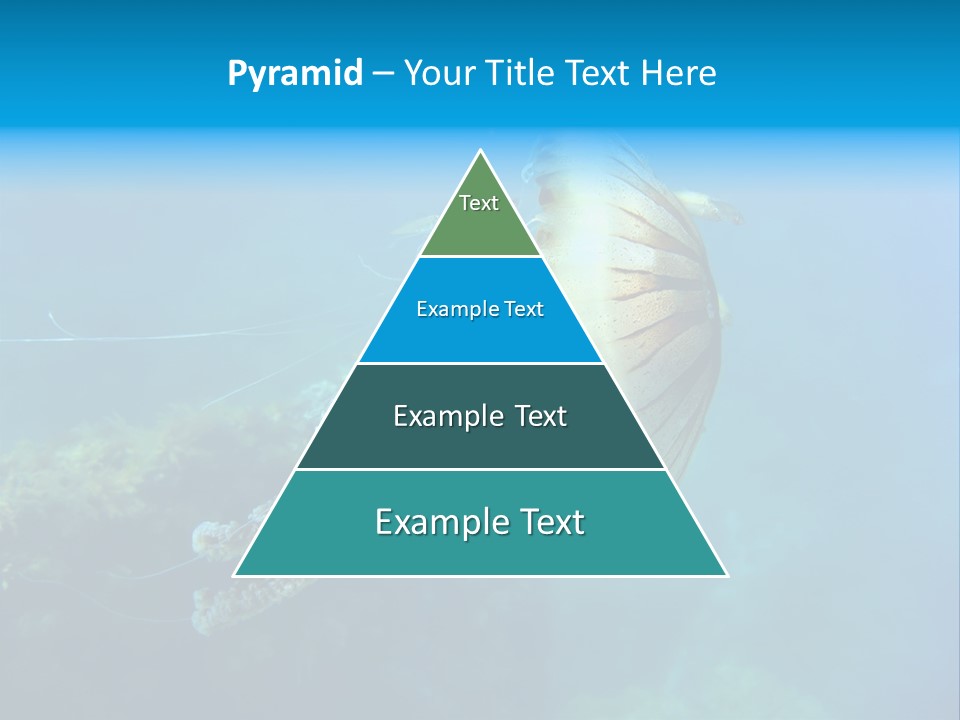 Pyramid – Your Title Text Here

Text

Example Text

Example Text

Example Text